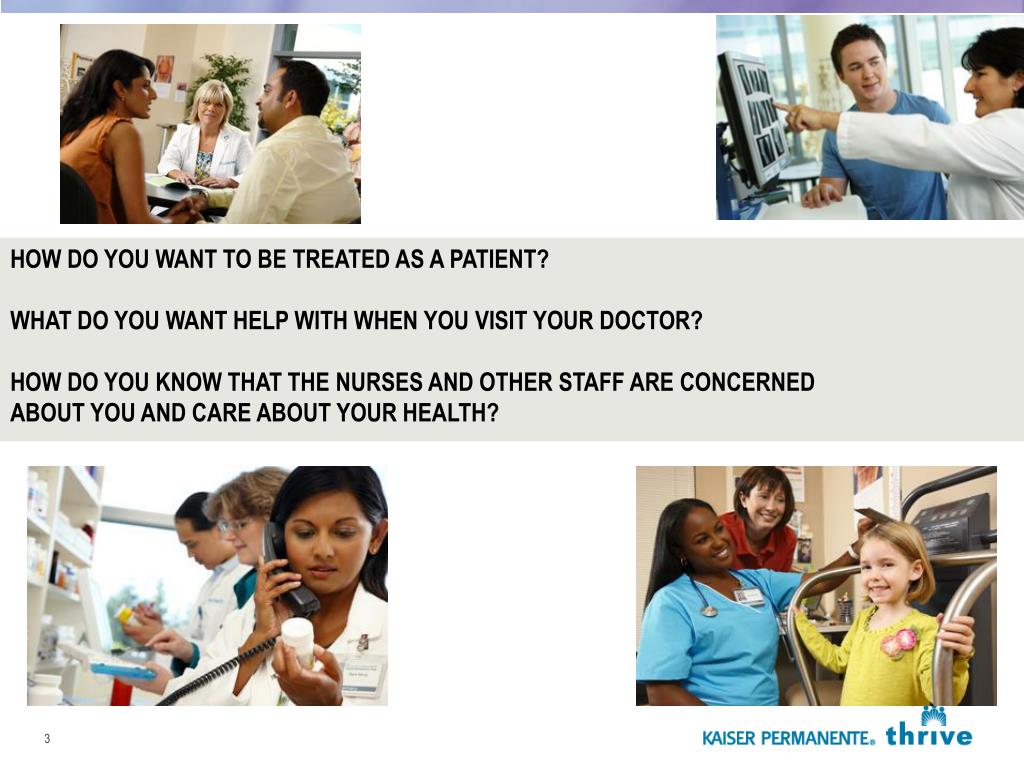 HOW DO YOU WANT TO BE TREATED AS A PATIENT?

WHAT DO YOU WANT HELP WITH WHEN YOU VISIT YOUR DOCTOR?

HOW DO YOU KNOW THAT THE NURSES AND OTHER STAFF ARE CONCERNED ABOUT YOU AND CARE ABOUT YOUR HEALTH?

3

KAISER PERMANENTE® thrive